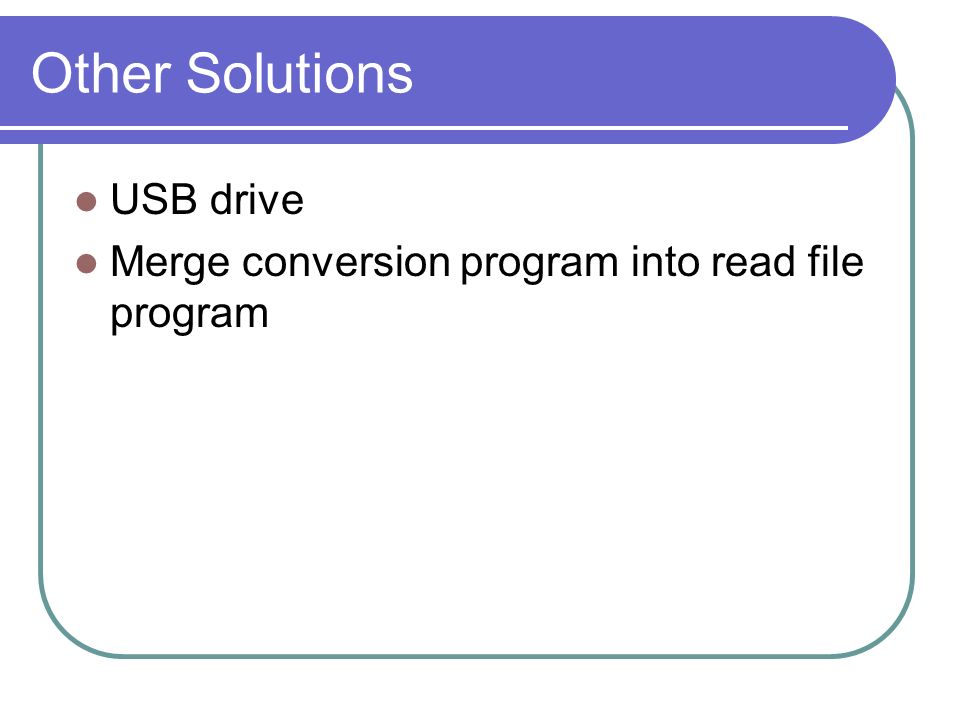 Other Solutions

- USB drive
- Merge conversion program into read file program